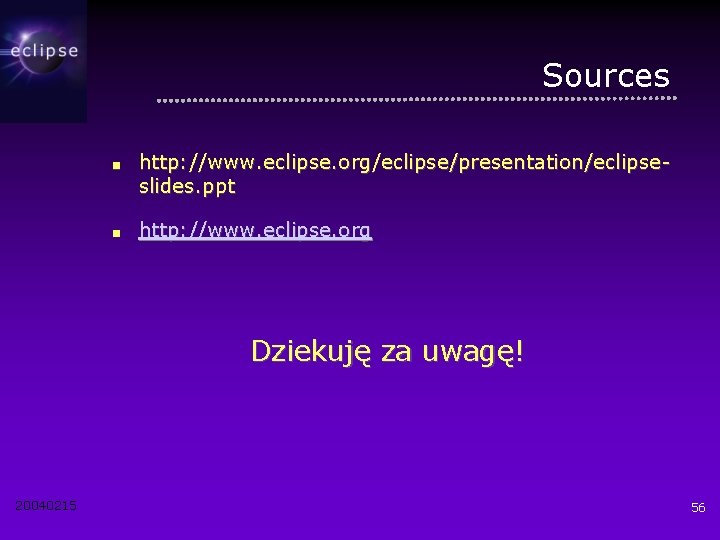 eclipse

Sources

- http://www.eclipse.org/eclipse/presentation/eclipse-slides.ppt
- http://www.eclipse.org

Dziekuję za uwagę!

20040215

56